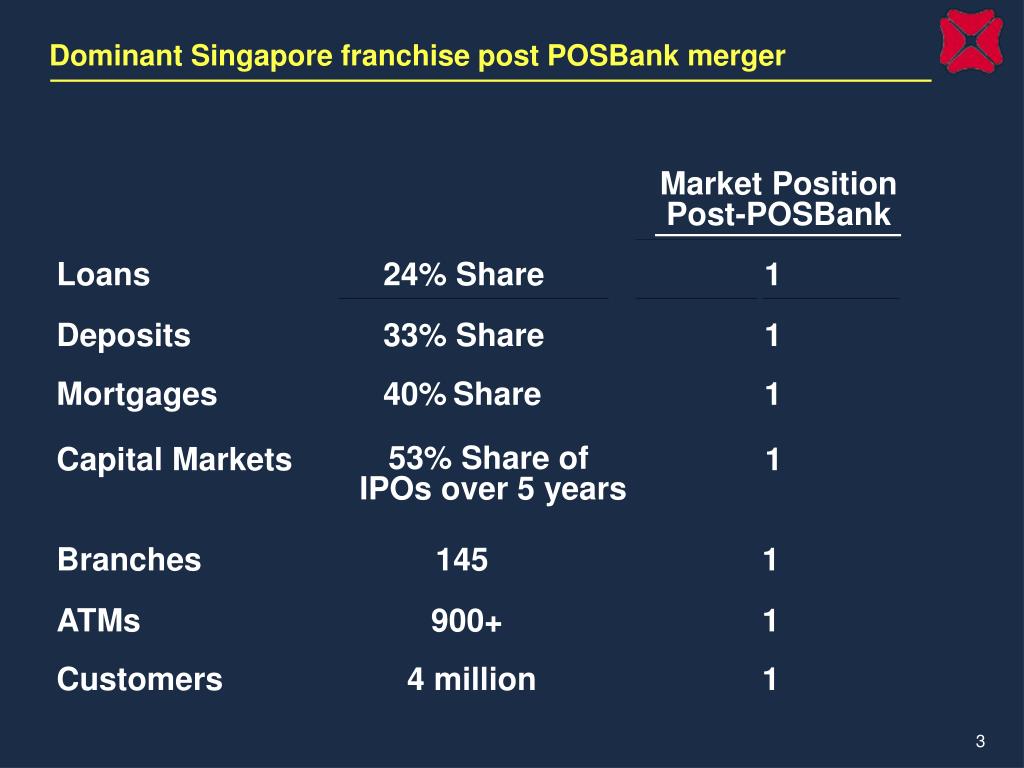 Dominant Singapore franchise post POSBank merger

| | | Market Position Post-POSBank |
|---|---|---|
| Loans | 24% Share | 1 |
| Deposits | 33% Share | 1 |
| Mortgages | 40% Share | 1 |
| Capital Markets | 53% Share of IPOs over 5 years | 1 |
| Branches | 145 | 1 |
| ATMs | 900+ | 1 |
| Customers | 4 million | 1 |

3